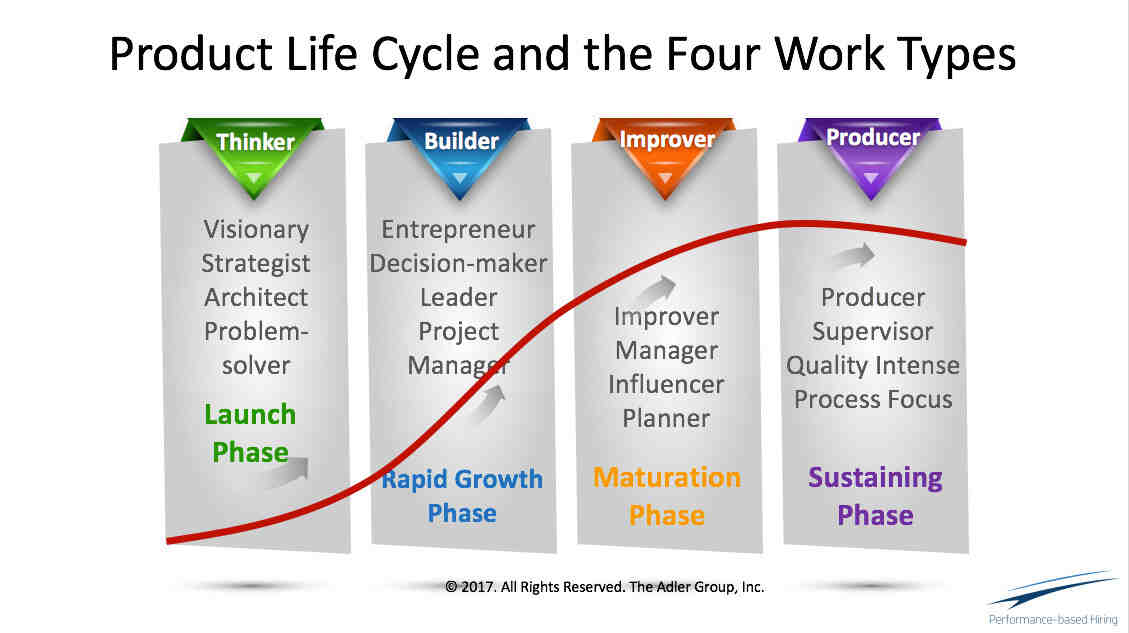 Product Life Cycle and the Four Work Types

Thinker

Visionary
Strategist
Architect
Problem-solver

Launch Phase

Builder

Entrepreneur
Decision-maker
Leader
Project Manager

Rapid Growth Phase

Improver

Improver
Manager
Influencer
Planner

Maturation Phase

Producer

Producer
Supervisor
Quality Intense
Process Focus

Sustaining Phase

© 2017. All Rights Reserved. The Adler Group, Inc.

Performance-based Hiring